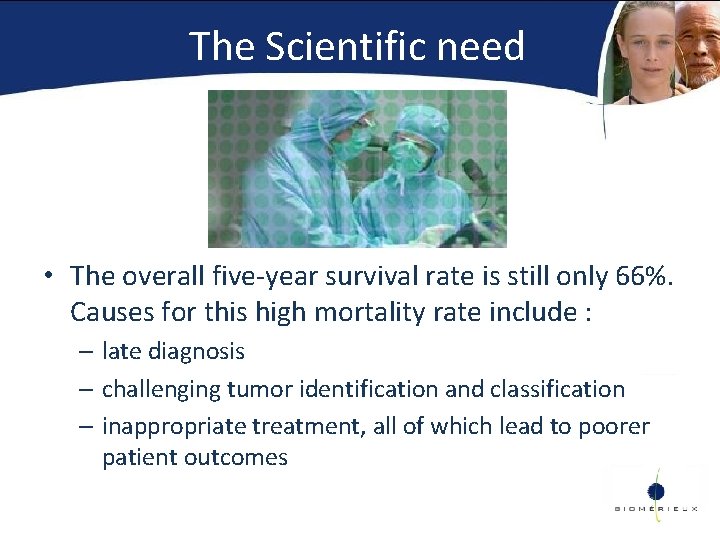 The Scientific need

• The overall five-year survival rate is still only 66%. Causes for this high mortality rate include :

– late diagnosis

– challenging tumor identification and classification

– inappropriate treatment, all of which lead to poorer patient outcomes

BIOMÉRIEUX